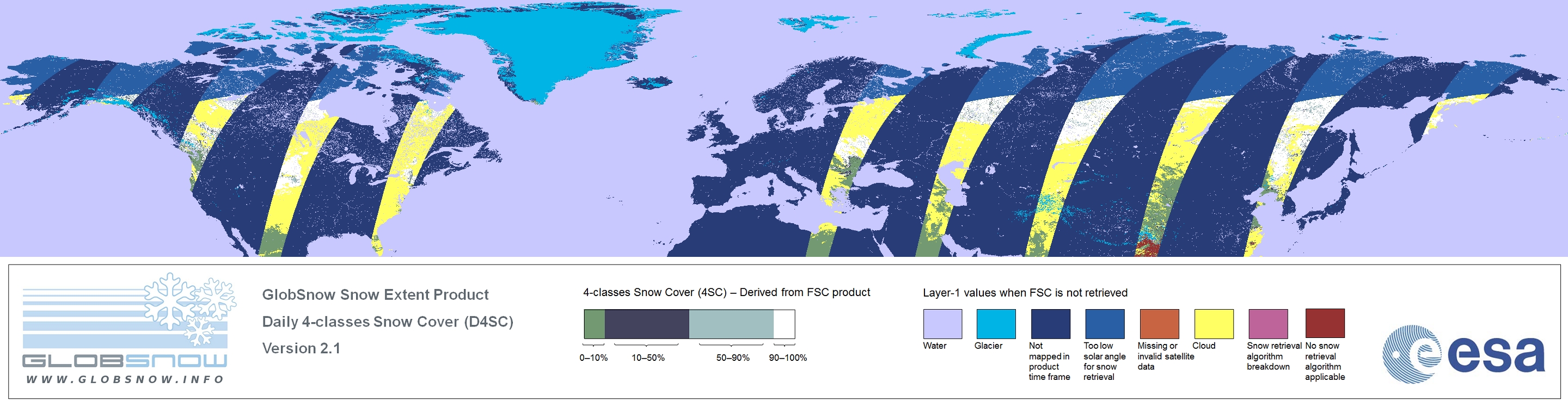 GLOBSNOW
WWW.GLOBSNOW.INFO

GlobSnow Snow Extent Product
Daily 4-classes Snow Cover (D4SC)
Version 2.1

4-classes Snow Cover (4SC) – Derived from FSC product
0–10%
10–50%
50–90%
90–100%

Layer-1 values when FSC is not retrieved
Water
Glacier
Not mapped in product time frame
Too low solar angle for snow retrieval
Missing or invalid satellite data
Cloud
Snow retrieval algorithm breakdown
No snow retrieval algorithm applicable

esa